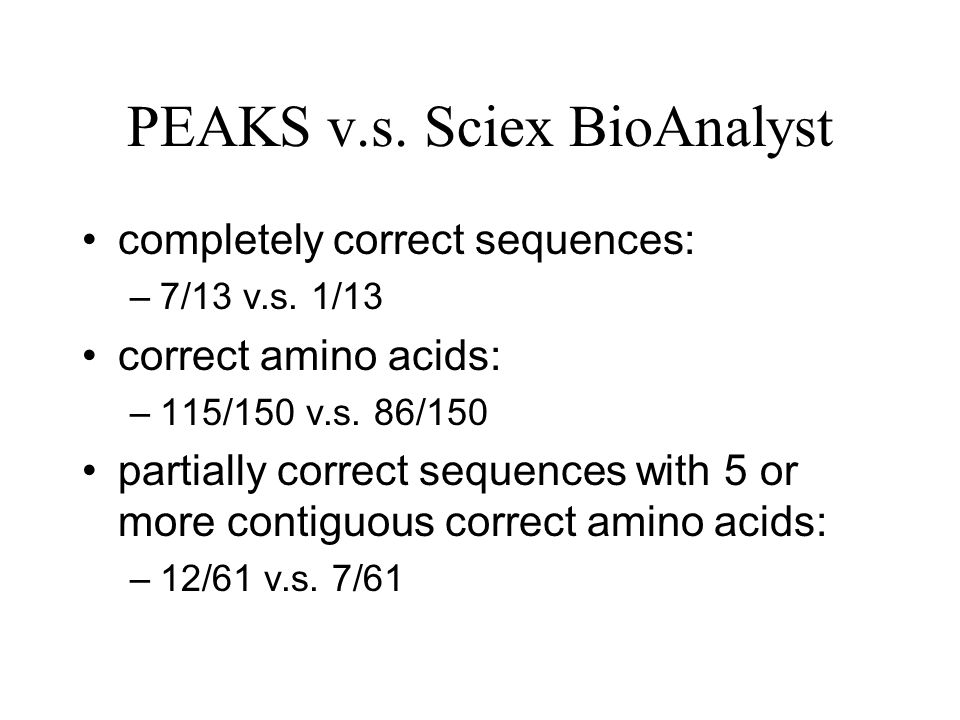 PEAKS v.s. Sciex BioAnalyst

• completely correct sequences:
– 7/13 v.s. 1/13
• correct amino acids:
– 115/150 v.s. 86/150
• partially correct sequences with 5 or more contiguous correct amino acids:
– 12/61 v.s. 7/61